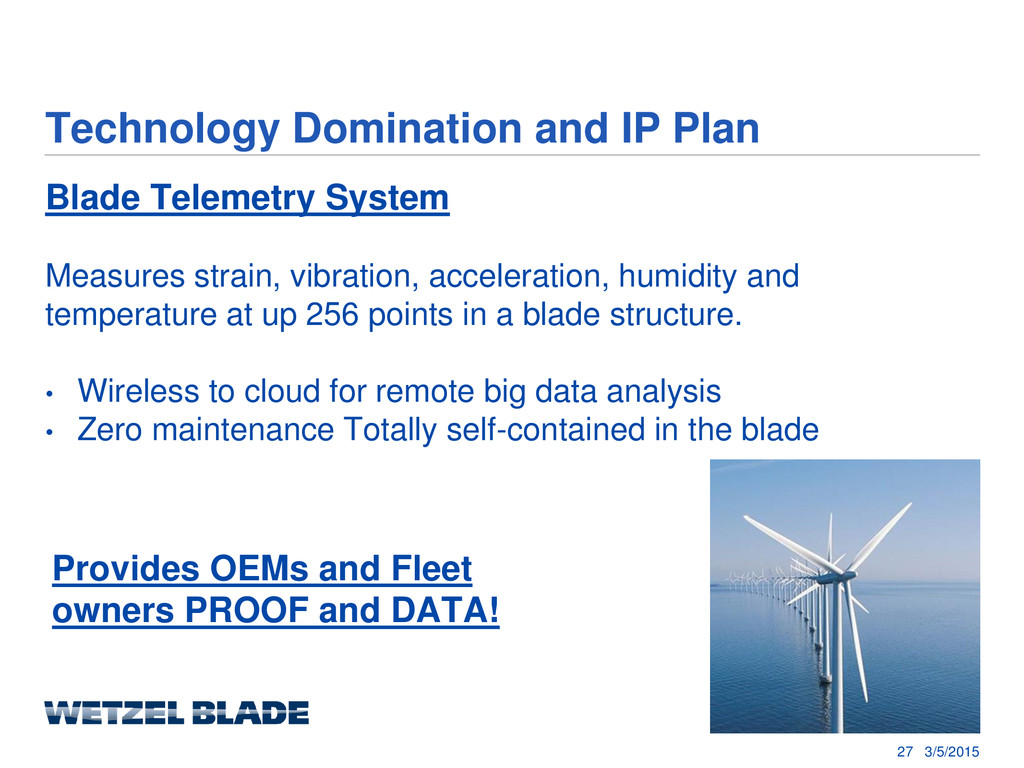 Technology Domination and IP Plan

Blade Telemetry System

Measures strain, vibration, acceleration, humidity and temperature at up 256 points in a blade structure.

• Wireless to cloud for remote big data analysis
• Zero maintenance Totally self-contained in the blade

Provides OEMs and Fleet owners PROOF and DATA!

WETZEL BLADE

27 3/5/2015